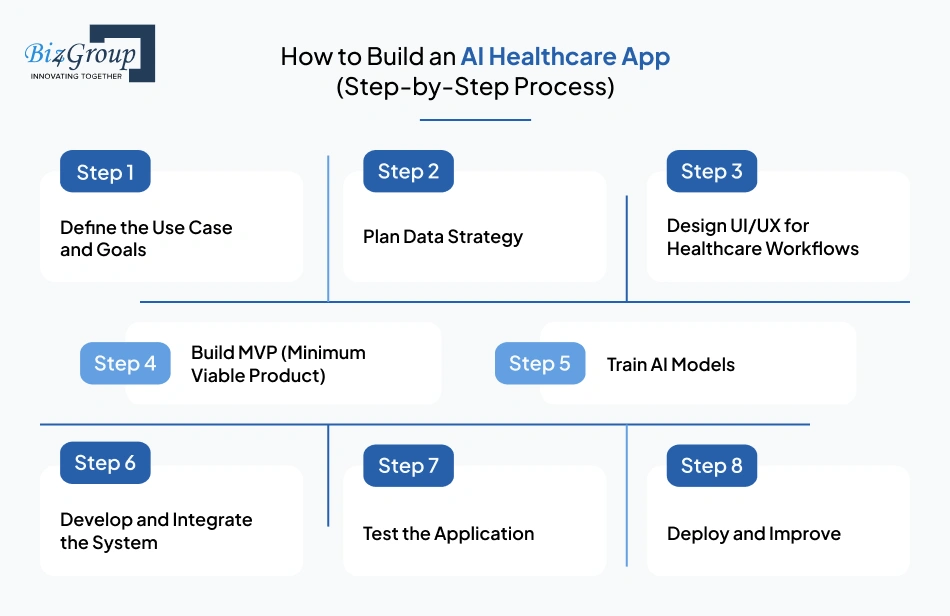 Biz4Group
INNOVATING TOGETHER

How to Build an AI Healthcare App
(Step-by-Step Process)

Step 1
Define the Use Case and Goals

Step 2
Plan Data Strategy

Step 3
Design UI/UX for Healthcare Workflows

Step 4
Build MVP (Minimum Viable Product)

Step 5
Train AI Models

Step 6
Develop and Integrate the System

Step 7
Test the Application

Step 8
Deploy and Improve